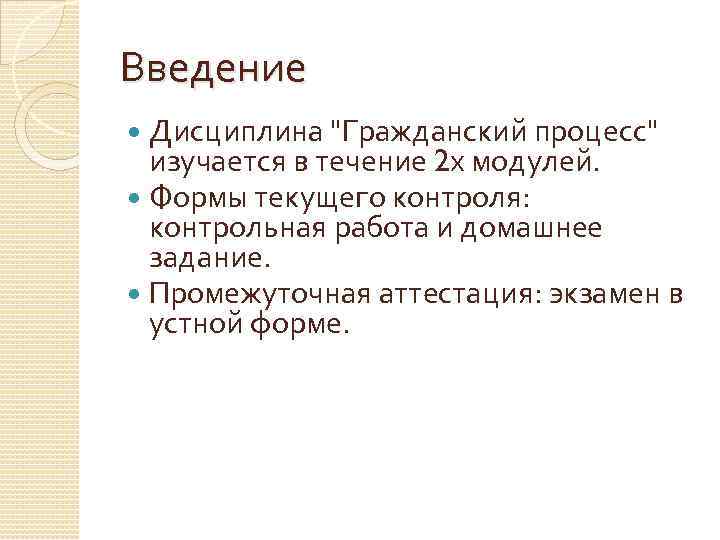 Введение

- Дисциплина "Гражданский процесс" изучается в течение 2х модулей.
- Формы текущего контроля: контрольная работа и домашнее задание.
- Промежуточная аттестация: экзамен в устной форме.